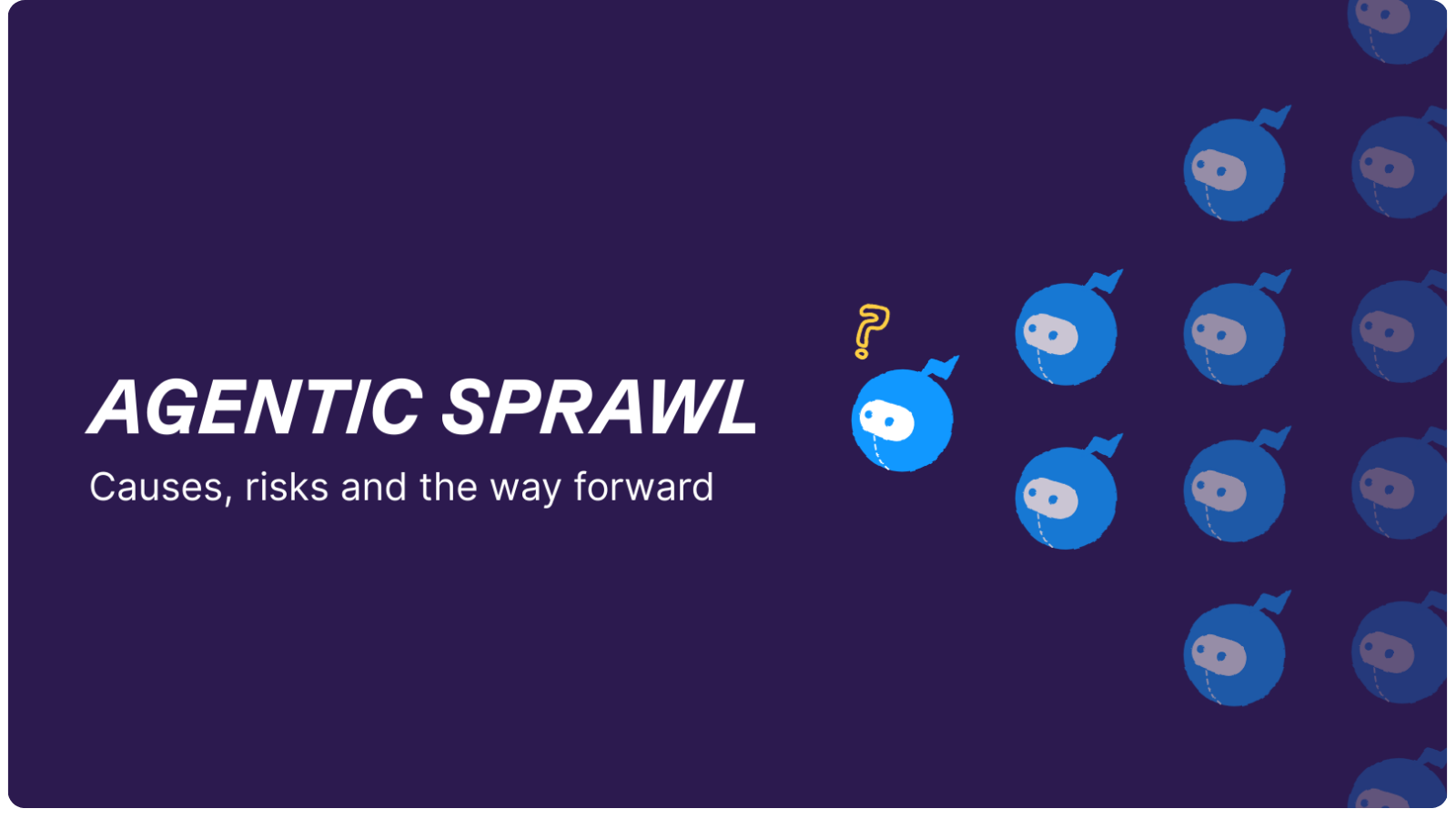 AGENTIC SPRAWL

Causes, risks and the way forward

?